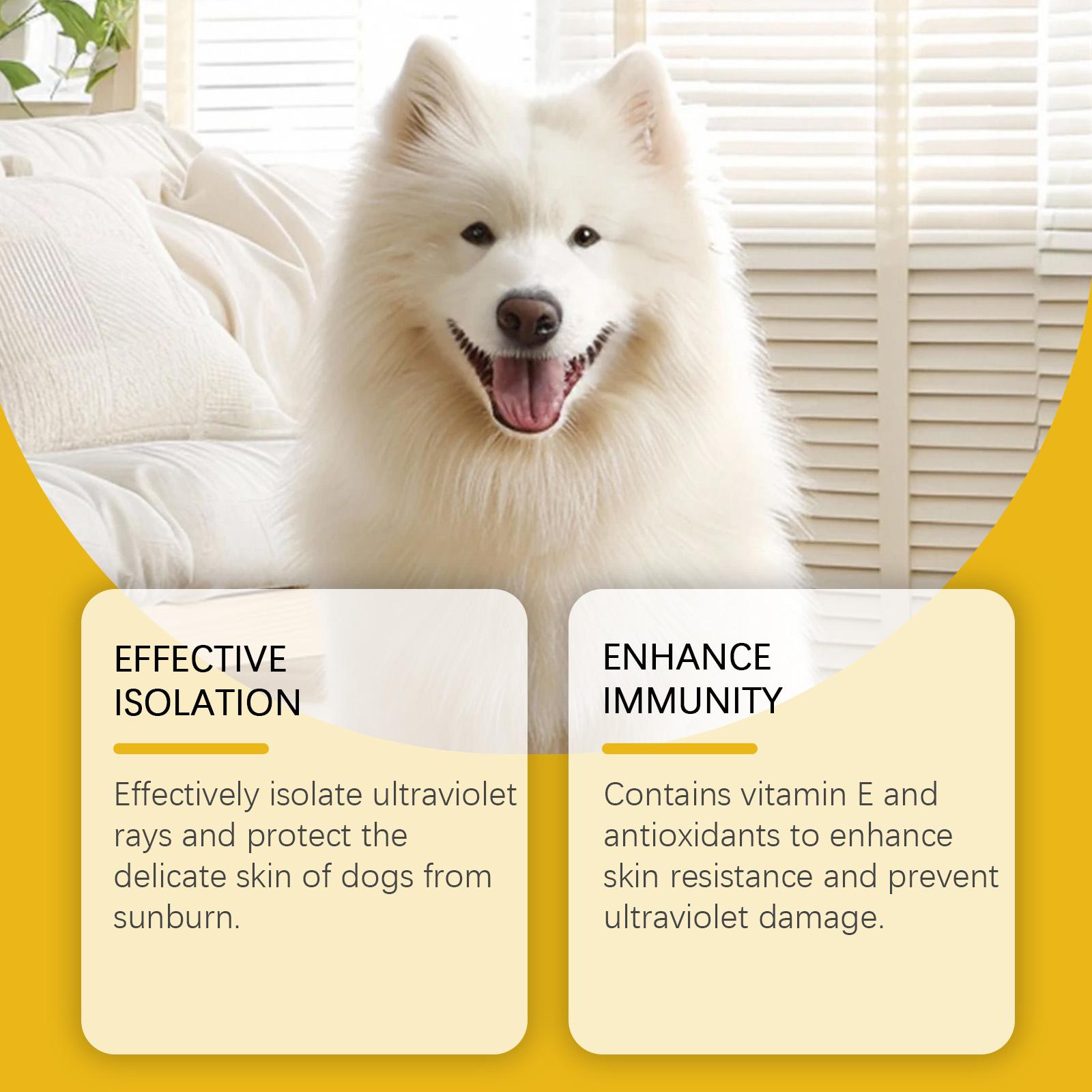 EFFECTIVE ISOLATION

Effectively isolate ultraviolet rays and protect the delicate skin of dogs from sunburn.

ENHANCE IMMUNITY

Contains vitamin E and antioxidants to enhance skin resistance and prevent ultraviolet damage.